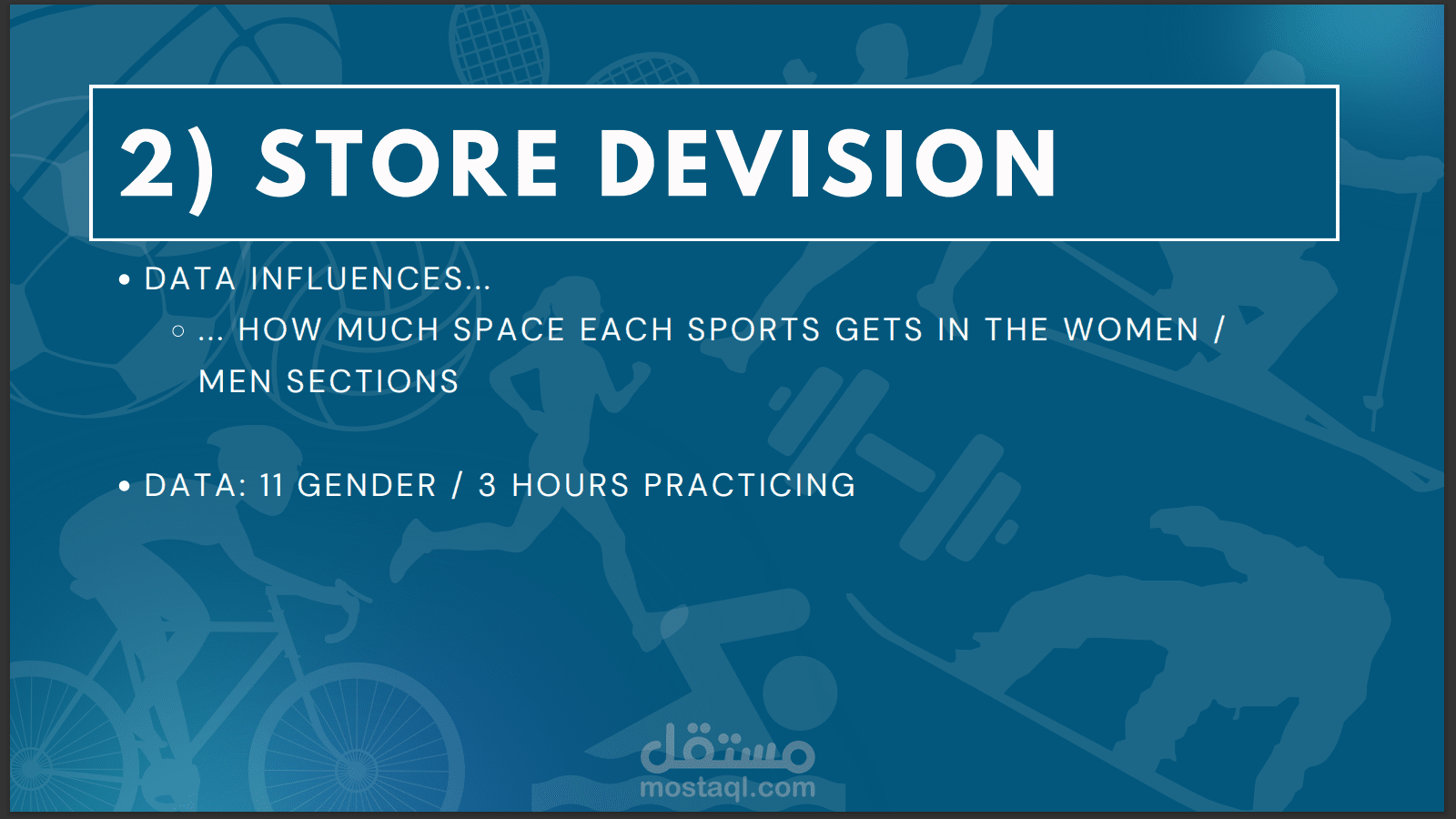 2) STORE DEVISION

• DATA INFLUENCES...

○ ... HOW MUCH SPACE EACH SPORTS GETS IN THE WOMEN / MEN SECTIONS

• DATA: 11 GENDER / 3 HOURS PRACTICING

مستقل
mostaql.com